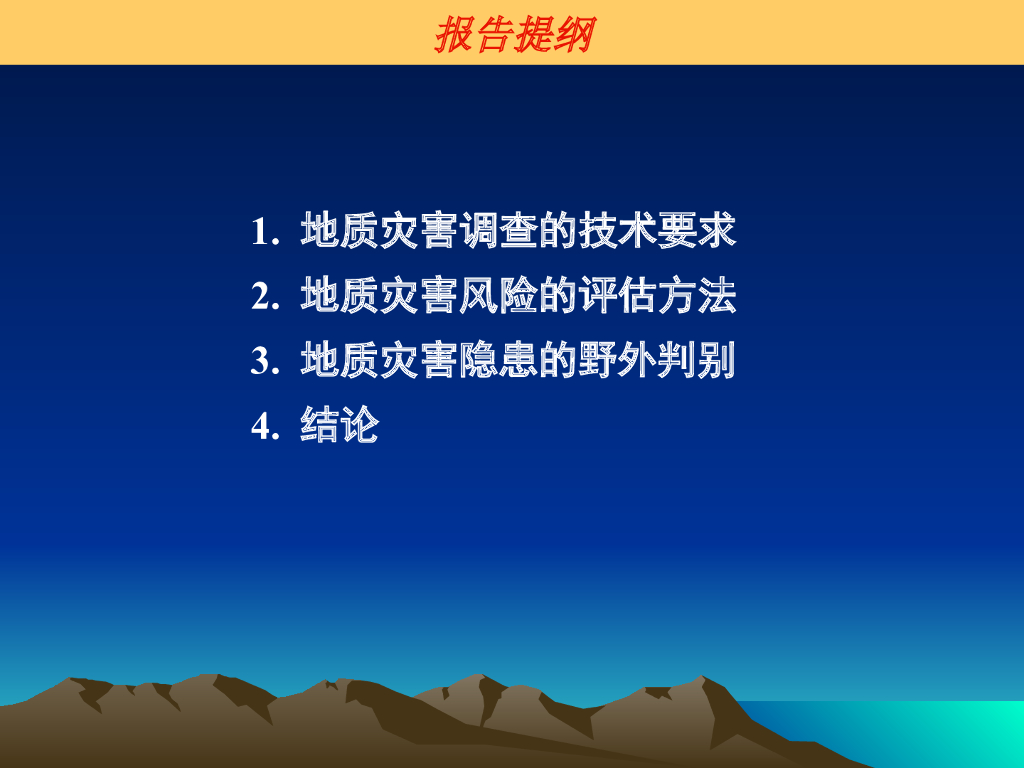 报告提纲

1. 地质灾害调查的技术要求
2. 地质灾害风险的评估方法
3. 地质灾害隐患的野外判别
4. 结论